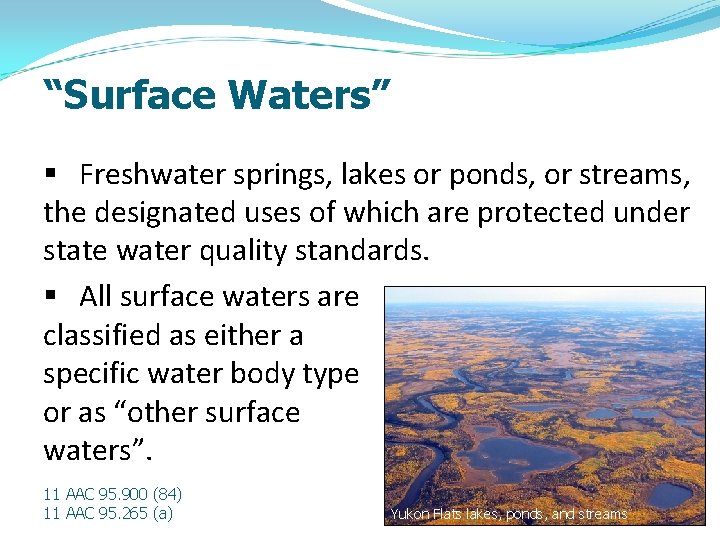 “Surface Waters”

▪ Freshwater springs, lakes or ponds, or streams, the designated uses of which are protected under state water quality standards.

▪ All surface waters are classified as either a specific water body type or as “other surface waters”.

11 AAC 95.900 (84)
11 AAC 95.265 (a)

Yukon Flats lakes, ponds, and streams